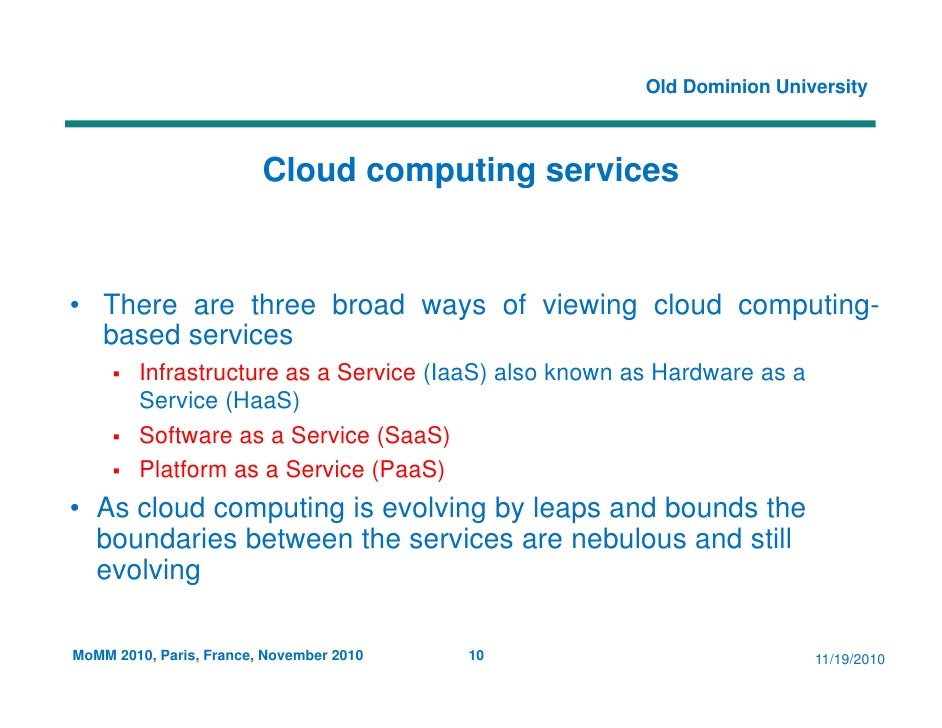 Old Dominion University

Cloud computing services

• There are three broad ways of viewing cloud computing-based services
  ▪ Infrastructure as a Service (IaaS) also known as Hardware as a Service (HaaS)
  ▪ Software as a Service (SaaS)
  ▪ Platform as a Service (PaaS)
• As cloud computing is evolving by leaps and bounds the boundaries between the services are nebulous and still evolving

MoMM 2010, Paris, France, November 2010 10 11/19/2010